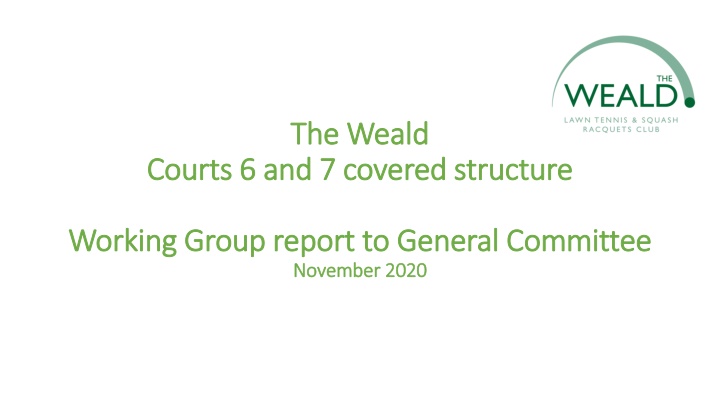 THE WEALD
LAWN TENNIS & SQUASH RACQUETS CLUB

The Weald
Courts 6 and 7 covered structure

Working Group report to General Committee
November 2020